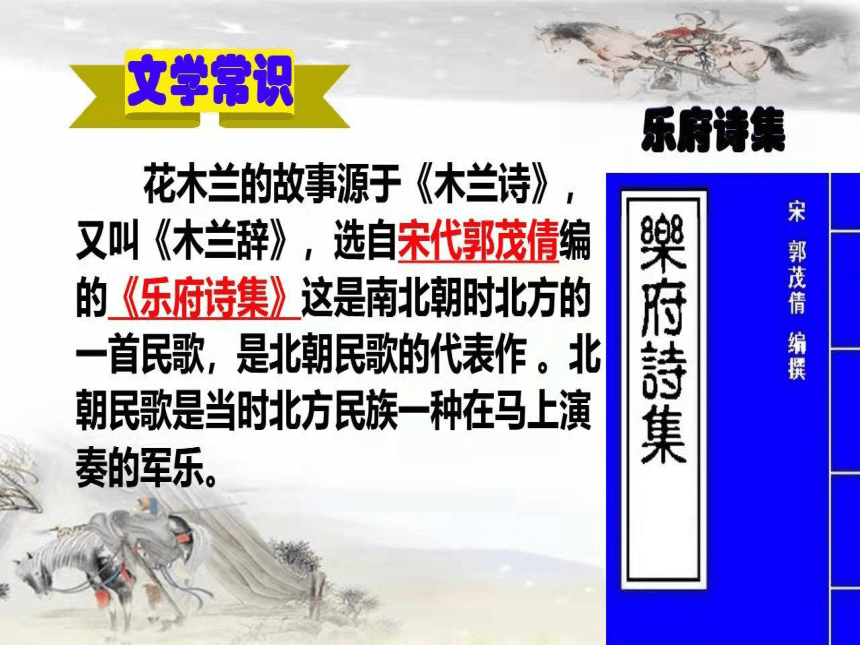 文学常识

乐府诗集

花木兰的故事源于《木兰诗》，又叫《木兰辞》，选自宋代郭茂倩编的《乐府诗集》这是南北朝时北方的一首民歌，是北朝民歌的代表作 。北朝民歌是当时北方民族一种在马上演奏的军乐。

樂府詩集

宋 郭茂倩 编撰